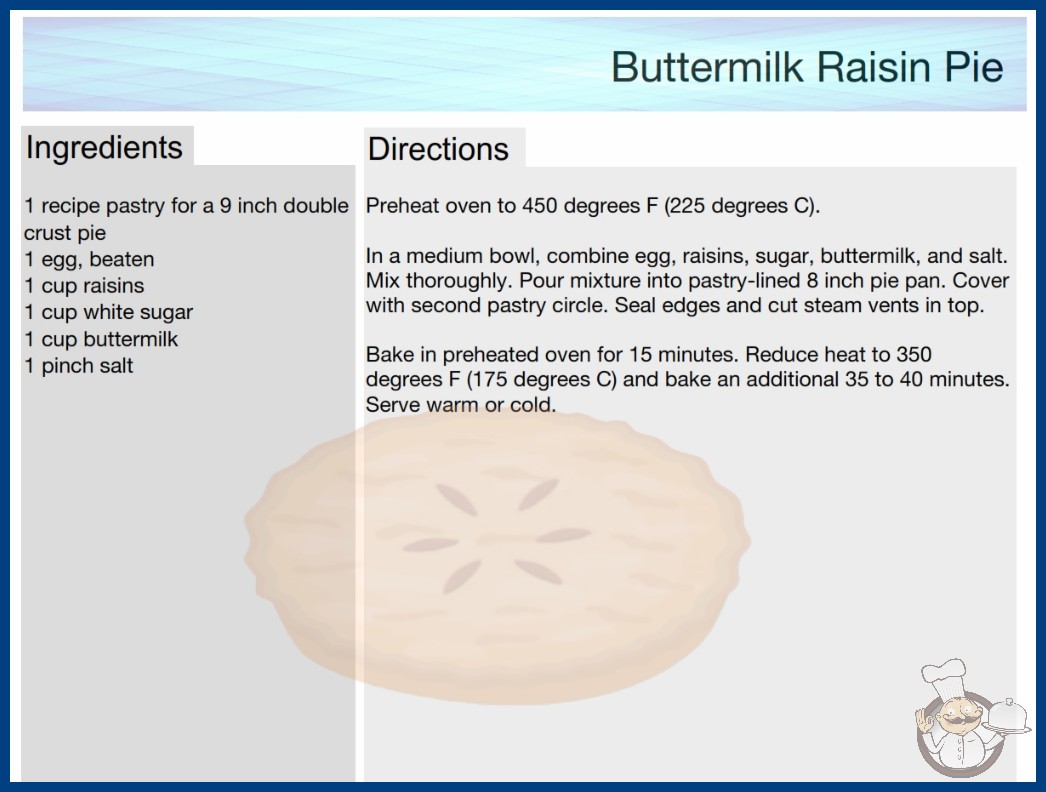 Buttermilk Raisin Pie

Ingredients

1 recipe pastry for a 9 inch double crust pie
1 egg, beaten
1 cup raisins
1 cup white sugar
1 cup buttermilk
1 pinch salt

Directions

Preheat oven to 450 degrees F (225 degrees C).

In a medium bowl, combine egg, raisins, sugar, buttermilk, and salt. Mix thoroughly. Pour mixture into pastry-lined 8 inch pie pan. Cover with second pastry circle. Seal edges and cut steam vents in top.

Bake in preheated oven for 15 minutes. Reduce heat to 350 degrees F (175 degrees C) and bake an additional 35 to 40 minutes. Serve warm or cold.